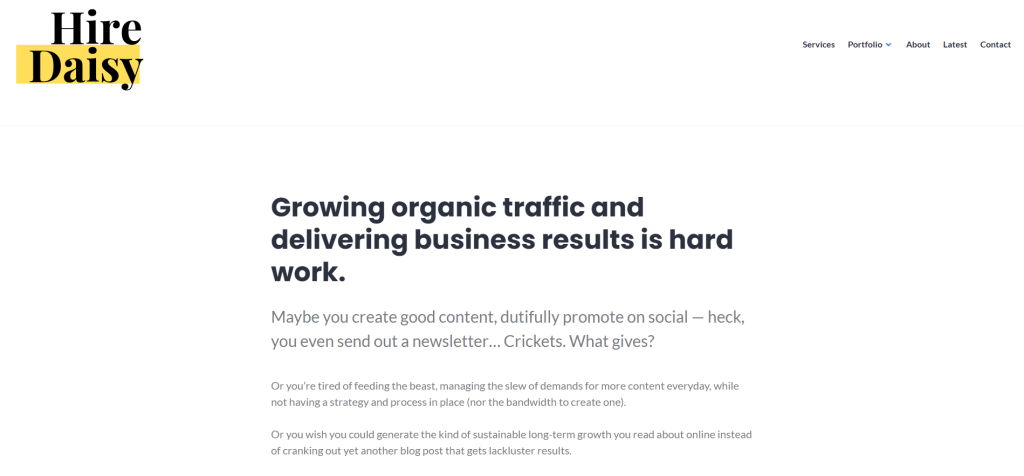 Hire Daisy

Services Portfolio About Latest Contact

Growing organic traffic and delivering business results is hard work.

Maybe you create good content, dutifully promote on social — heck, you even send out a newsletter… Crickets. What gives?

Or you're tired of feeding the beast, managing the slew of demands for more content everyday, while not having a strategy and process in place (nor the bandwidth to create one).

Or you wish you could generate the kind of sustainable long-term growth you read about online instead of cranking out yet another blog post that gets lackluster results.